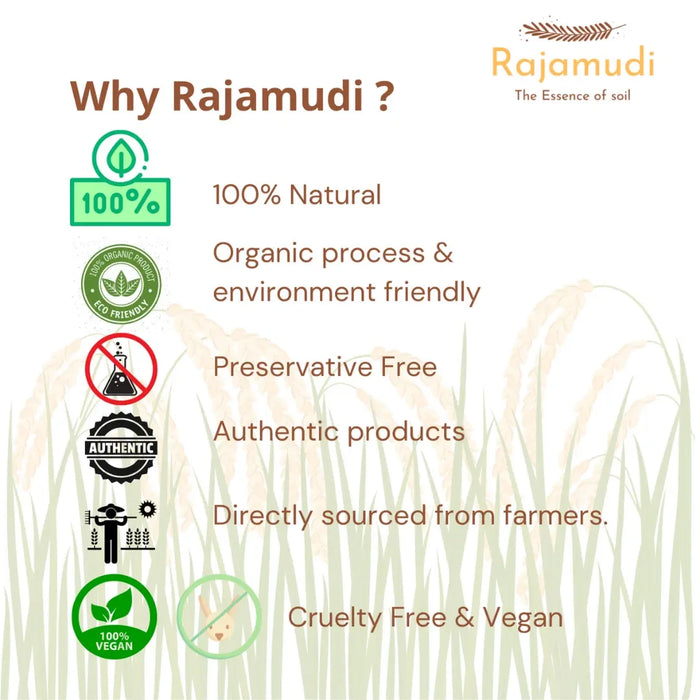 Rajamudi
The Essence of soil

Why Rajamudi ?

100%

100% Natural

100% ORGANIC PRODUCT
ECO FRIENDLY

Organic process & environment friendly

Preservative Free

AUTHENTIC

Authentic products

Directly sourced from farmers.

100%
VEGAN

Cruelty Free & Vegan